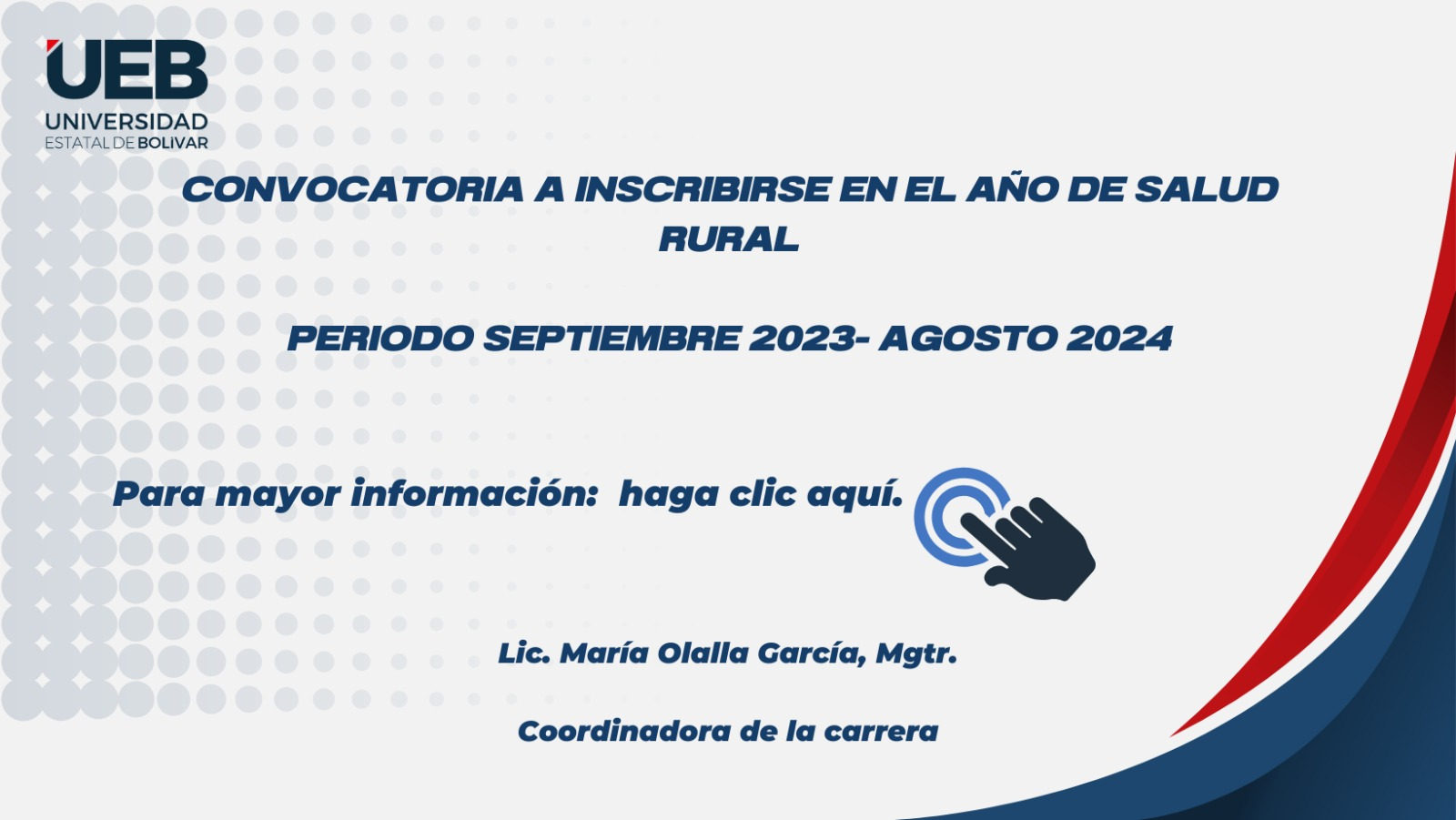 UEB
UNIVERSIDAD
ESTATAL DE BOLIVAR

CONVOCATORIA A INSCRIBIRSE EN EL AÑO DE SALUD RURAL

PERIODO SEPTIEMBRE 2023- AGOSTO 2024

Para mayor información: haga clic aquí.

Lic. María Olalla García, Mgtr.

Coordinadora de la carrera